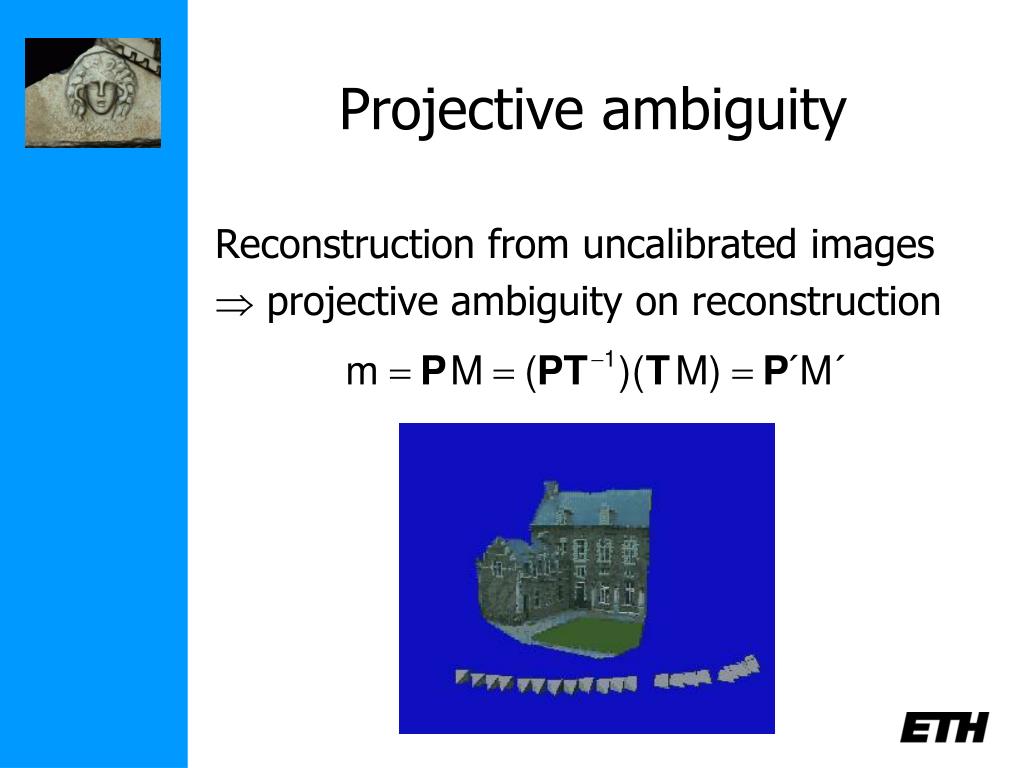 Projective ambiguity

Reconstruction from uncalibrated images
$\Rightarrow$ projective ambiguity on reconstruction

$m = \mathbf{P}M = (\mathbf{P}\mathbf{T}^{-1})(\mathbf{T}M) = \mathbf{P}'M'$

ETH